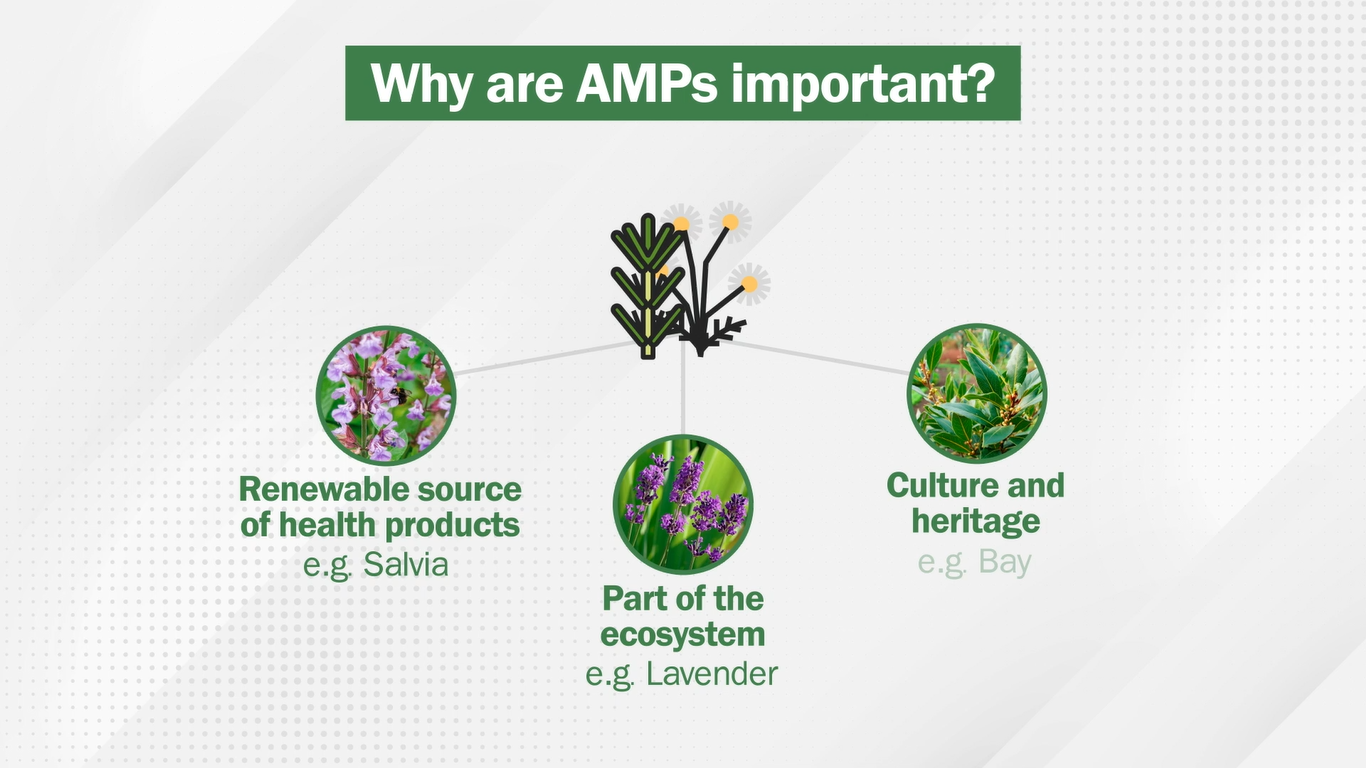 Why are AMPs important?

Renewable source of health products
e.g. Salvia

Part of the ecosystem
e.g. Lavender

Culture and heritage
e.g. Bay